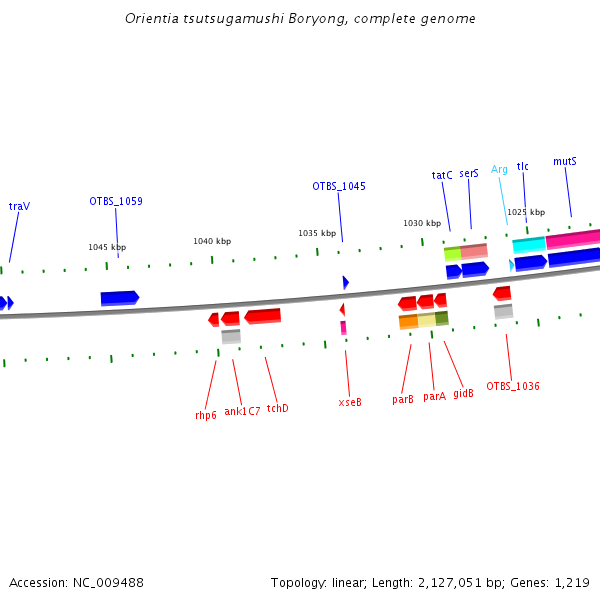 Orientia tsutsugamushi Boryong, complete genome

traV
OTBS_1059
OTBS_1045
tatC
serS
Arg
tlc
mutS

1045 kbp
1040 kbp
1035 kbp
1030 kbp
1025 kbp

rhp6
ank1C7
tchD
xseB
parB
parA
gidB
OTBS_1036

Accession: NC_009488

Topology: linear; Length: 2,127,051 bp; Genes: 1,219